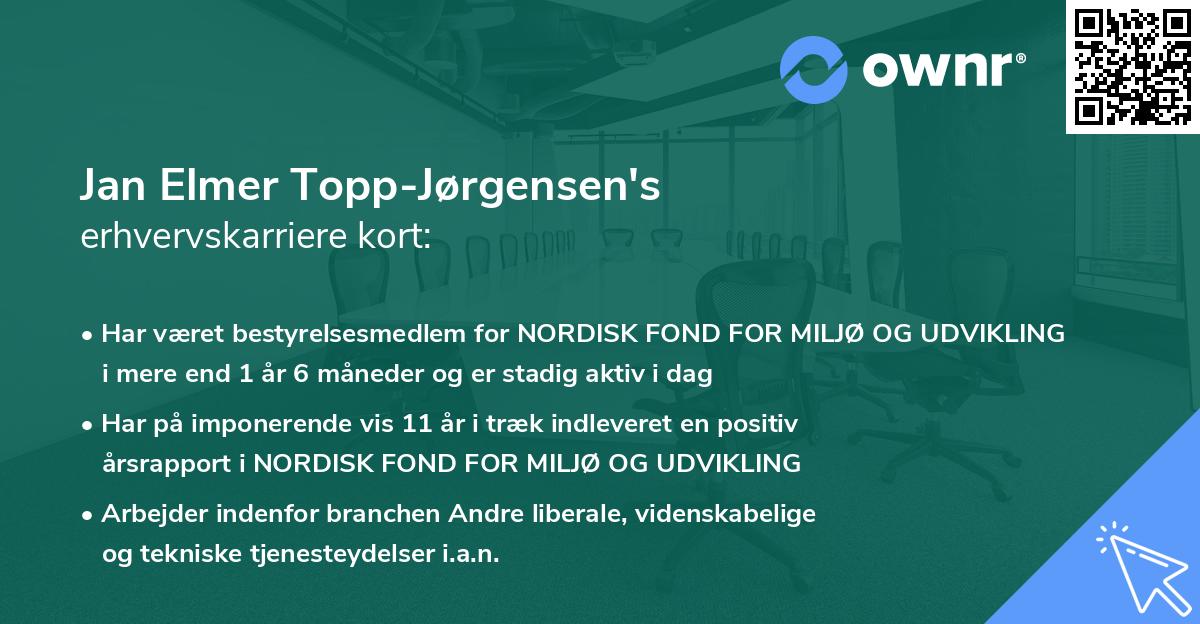 ownr®

Jan Elmer Topp-Jørgensen's
erhvervskarriere kort:

• Har været bestyrelsesmedlem for NORDISK FOND FOR MILJØ OG UDVIKLING i mere end 1 år 6 måneder og er stadig aktiv i dag

• Har på imponerende vis 11 år i træk indleveret en positiv årsrapport i NORDISK FOND FOR MILJØ OG UDVIKLING

• Arbejder indenfor branchen Andre liberale, videnskabelige og tekniske tjenesteydelser i.a.n.